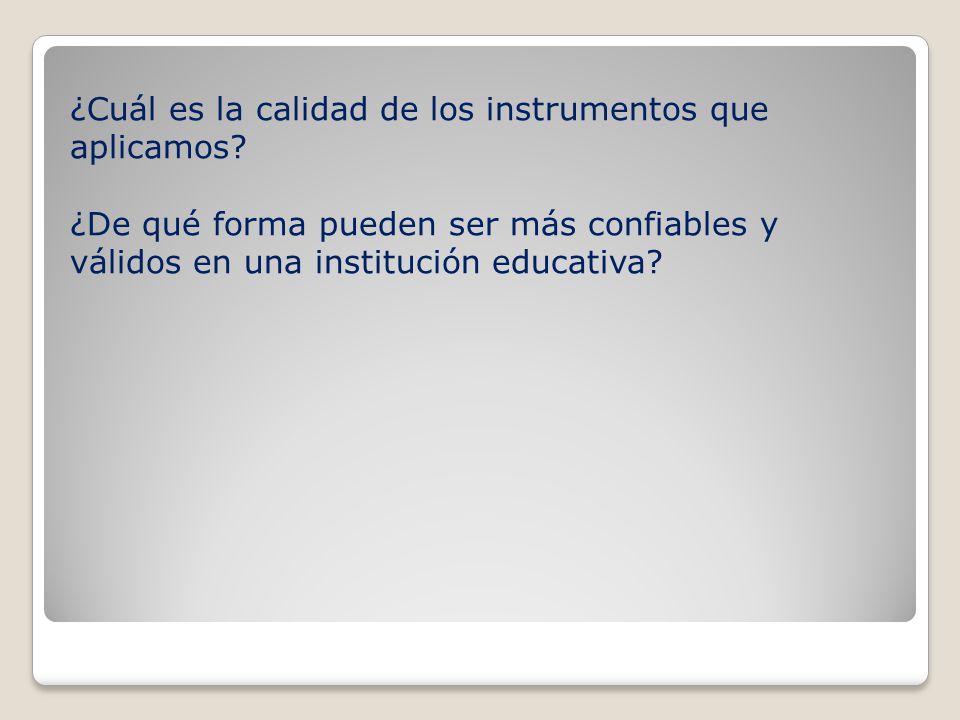 ¿Cuál es la calidad de los instrumentos que aplicamos?

¿De qué forma pueden ser más confiables y válidos en una institución educativa?